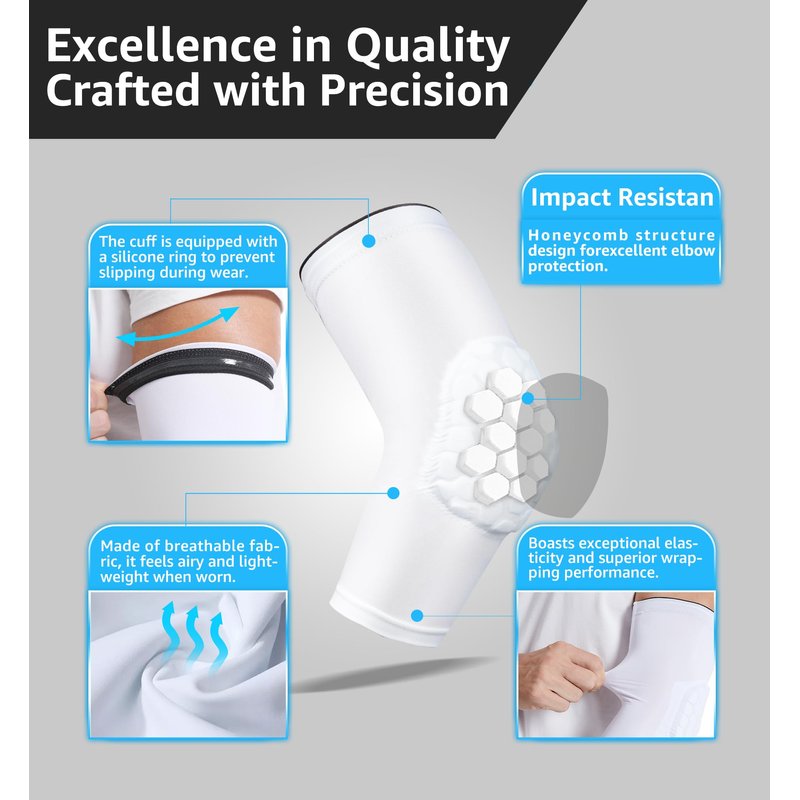 Excellence in Quality Crafted with Precision

The cuff is equipped with a silicone ring to prevent slipping during wear.

Impact Resistan

Honeycomb structure design forexcellent elbow protection.

Made of breathable fabric, it feels airy and lightweight when worn.

Boasts exceptional elasticity and superior wrapping performance.